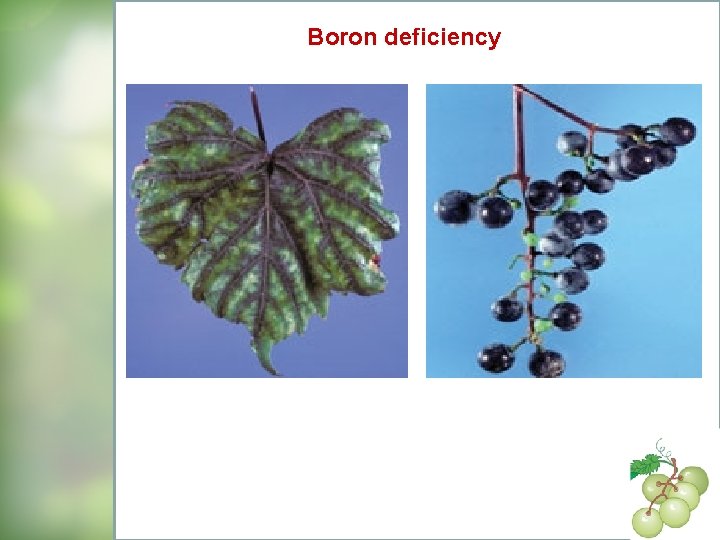 Boron deficiency